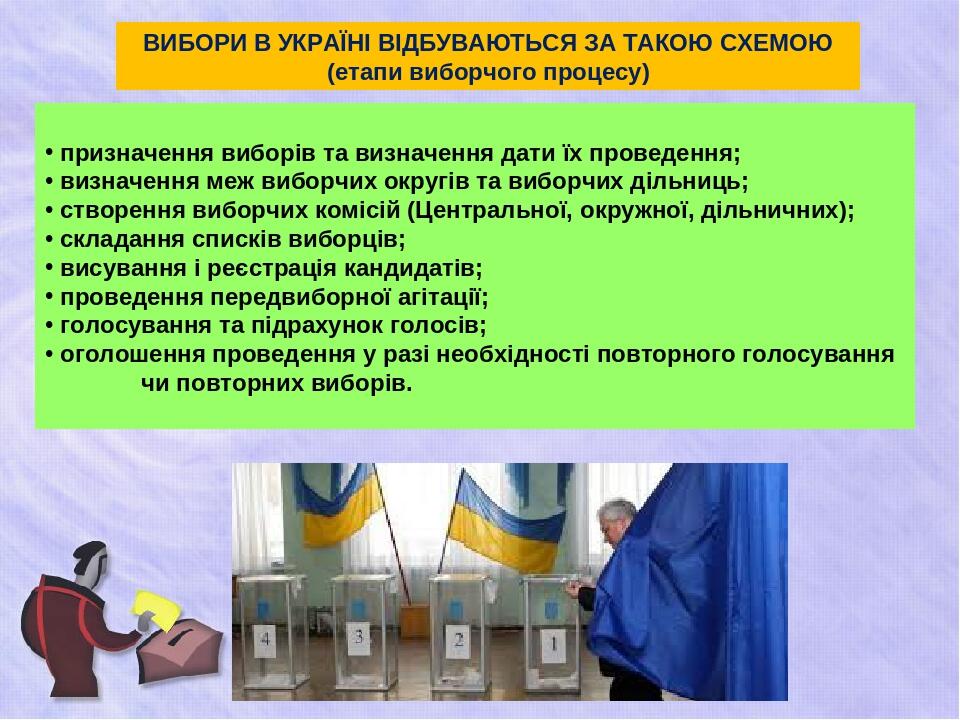 ВИБОРИ В УКРАЇНІ ВІДБУВАЮТЬСЯ ЗА ТАКОЮ СХЕМОЮ
(етапи виборчого процесу)

• призначення виборів та визначення дати їх проведення;
• визначення меж виборчих округів та виборчих дільниць;
• створення виборчих комісій (Центральної, окружної, дільничних);
• складання списків виборців;
• висування і реєстрація кандидатів;
• проведення передвиборної агітації;
• голосування та підрахунок голосів;
• оголошення проведення у разі необхідності повторного голосування чи повторних виборів.

4
3
2
1